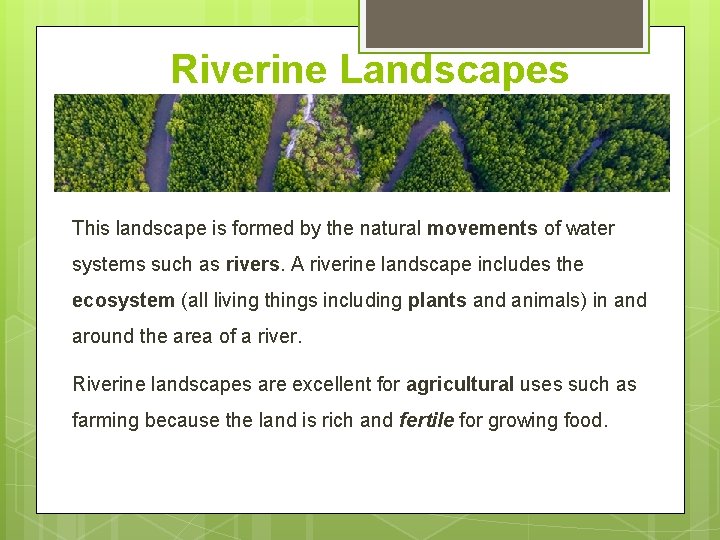 Riverine Landscapes

This landscape is formed by the natural movements of water systems such as rivers. A riverine landscape includes the ecosystem (all living things including plants and animals) in and around the area of a river.

Riverine landscapes are excellent for agricultural uses such as farming because the land is rich and fertile for growing food.